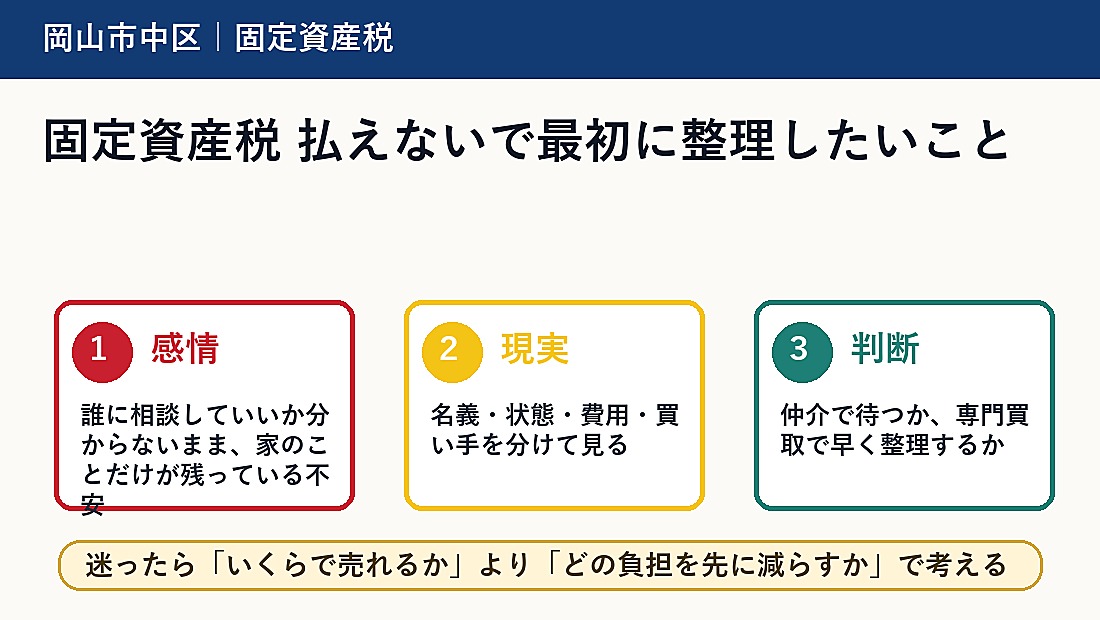 岡山市中区｜固定資産税

固定資産税 払えないで最初に整理したいこと

1 感情

誰に相談していいか分からないまま、家のことだけが残っている不安

2 現実

名義・状態・費用・買い手を分けて見る

3 判断

仲介で待つか、専門買取で早く整理するか

迷ったら「いくらで売れるか」より「どの負担を先に減らすか」で考える